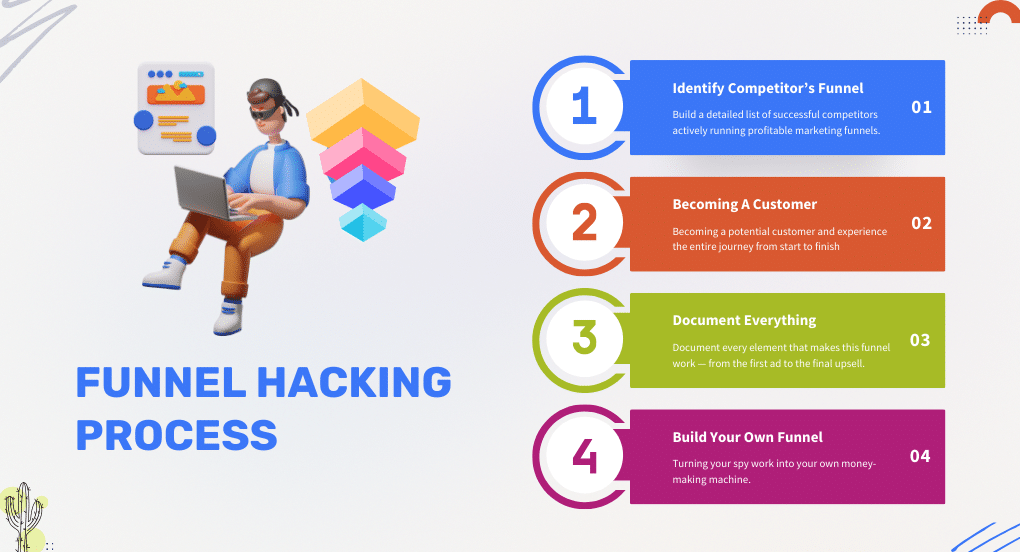 FUNNEL HACKING PROCESS

1
Identify Competitor's Funnel
Build a detailed list of successful competitors actively running profitable marketing funnels.
01

2
Becoming A Customer
Becoming a potential customer and experience the entire journey from start to finish
02

3
Document Everything
Document every element that makes this funnel work — from the first ad to the final upsell.
03

4
Build Your Own Funnel
Turning your spy work into your own money-making machine.
04